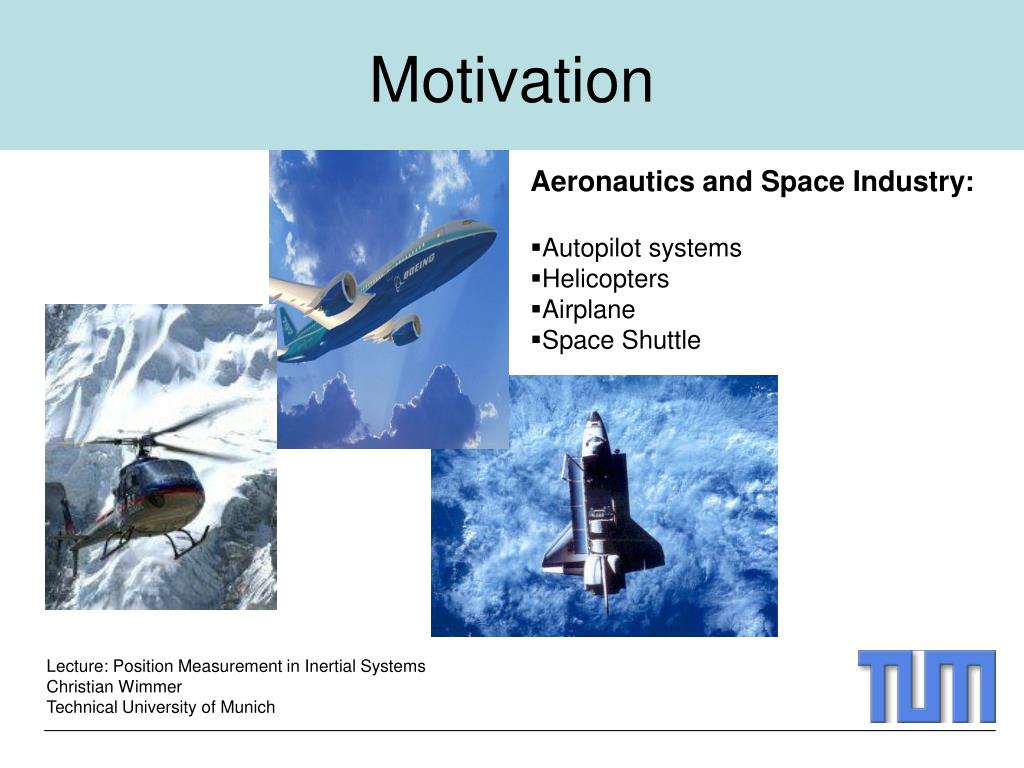 Motivation

Aeronautics and Space Industry:

▪Autopilot systems
▪Helicopters
▪Airplane
▪Space Shuttle

BOEING

Lecture: Position Measurement in Inertial Systems
Christian Wimmer
Technical University of Munich

TUM